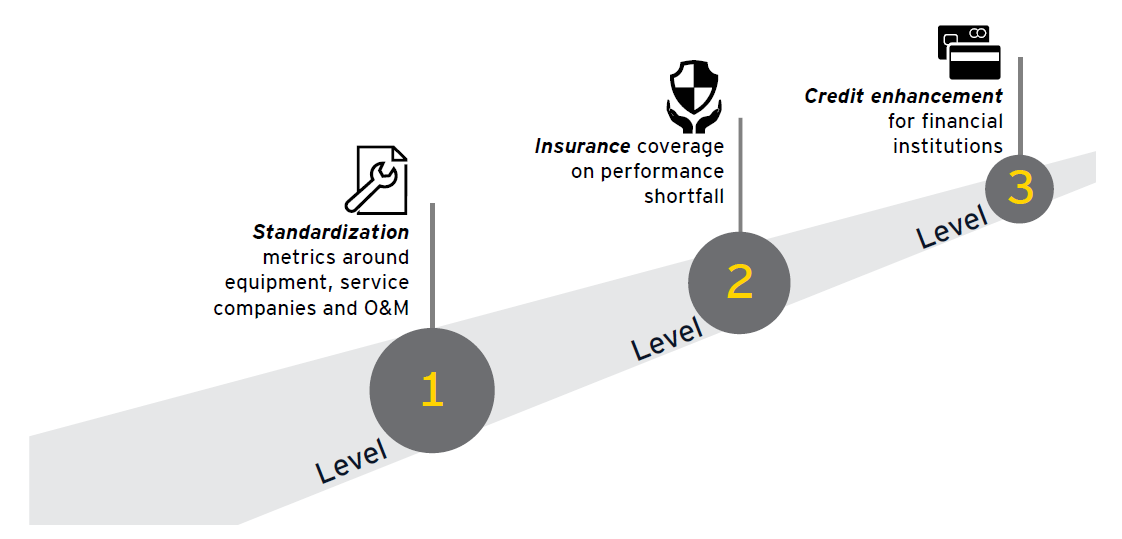 Standardization metrics around equipment, service companies and O&M

Level 1

Insurance coverage on performance shortfall

Level 2

Credit enhancement for financial institutions

Level 3